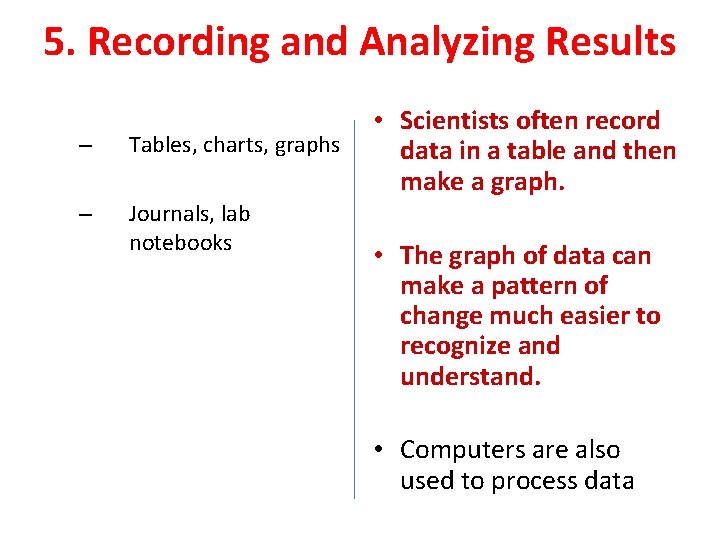 5. Recording and Analyzing Results

– Tables, charts, graphs

– Journals, lab notebooks

• Scientists often record data in a table and then make a graph.

• The graph of data can make a pattern of change much easier to recognize and understand.

• Computers are also used to process data